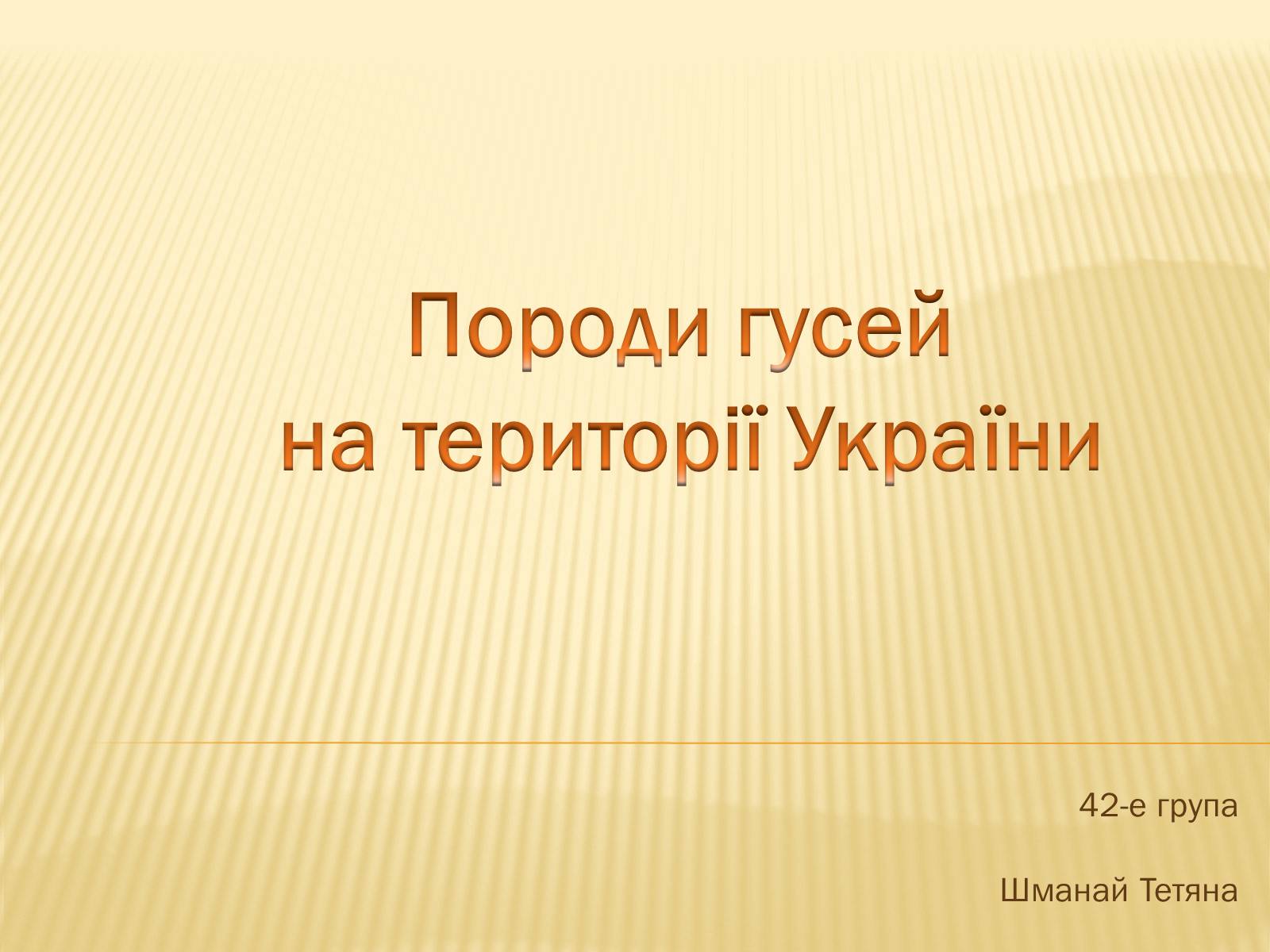 Породи гусей
на території України

42-е група

Шманай Тетяна